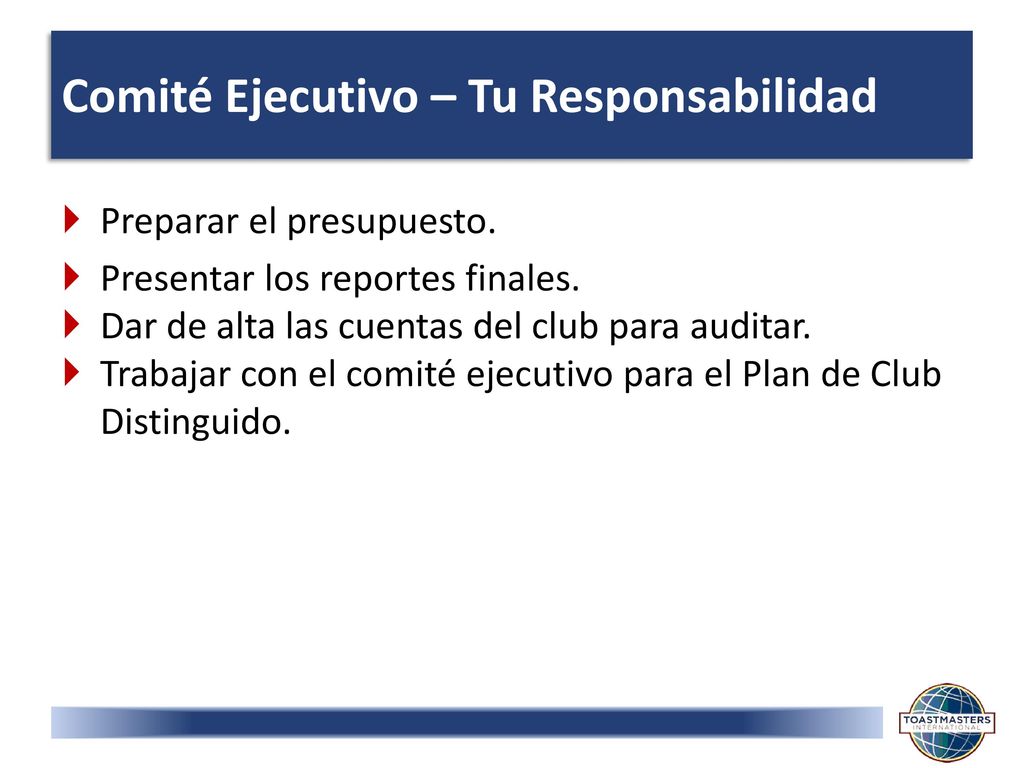 Comité Ejecutivo – Tu Responsabilidad

Preparar el presupuesto.

Presentar los reportes finales.

Dar de alta las cuentas del club para auditar.

Trabajar con el comité ejecutivo para el Plan de Club Distinguido.

TOASTMASTERS INTERNATIONAL